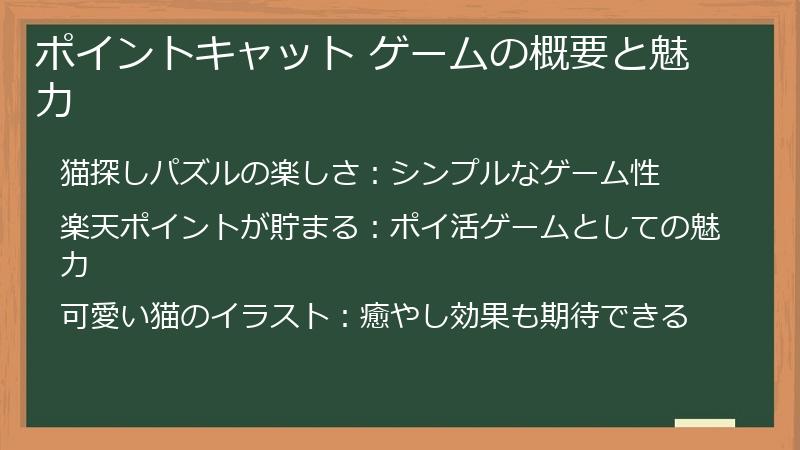 ポイントキャット ゲームの概要と魅力

猫探しパズルの楽しさ：シンプルなゲーム性

楽天ポイントが貯まる：ポイ活ゲームとしての魅力

可愛い猫のイラスト：癒やし効果も期待できる